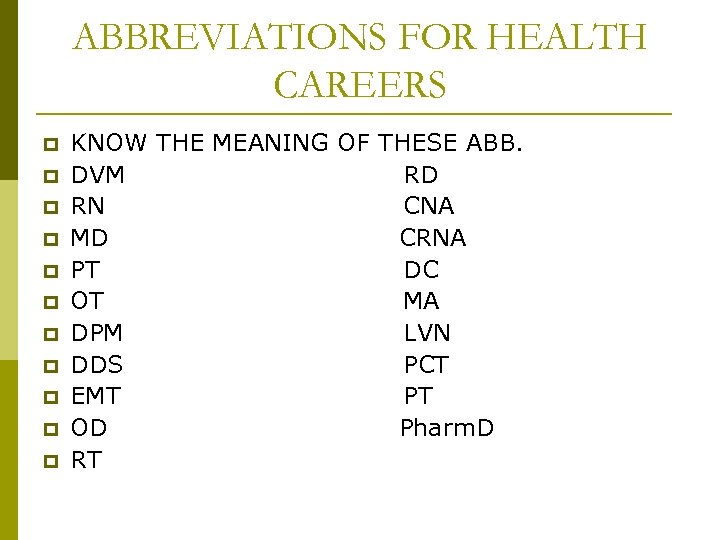 ABBREVIATIONS FOR HEALTH CAREERS

KNOW THE MEANING OF THESE ABB.

DVM RD

RN CNA

MD CRNA

PT DC

OT MA

DPM LVN

DDS PCT

EMT PT

OD PharmD

RT